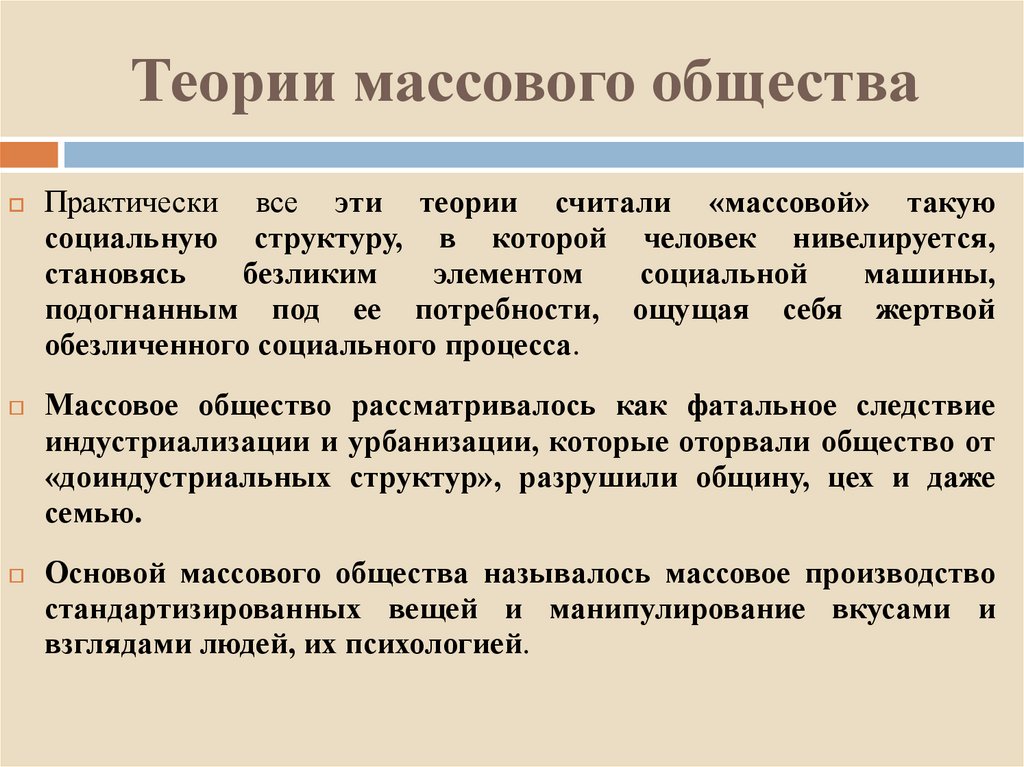 Теории массового общества

Практически все эти теории считали «массовой» такую социальную структуру, в которой человек нивелируется, становясь безликим элементом социальной машины, подогнанным под ее потребности, ощущая себя жертвой обезличенного социального процесса.

Массовое общество рассматривалось как фатальное следствие индустриализации и урбанизации, которые оторвали общество от «доиндустриальных структур», разрушили общину, цех и даже семью.

Основой массового общества называлось массовое производство стандартизированных вещей и манипулирование вкусами и взглядами людей, их психологией.